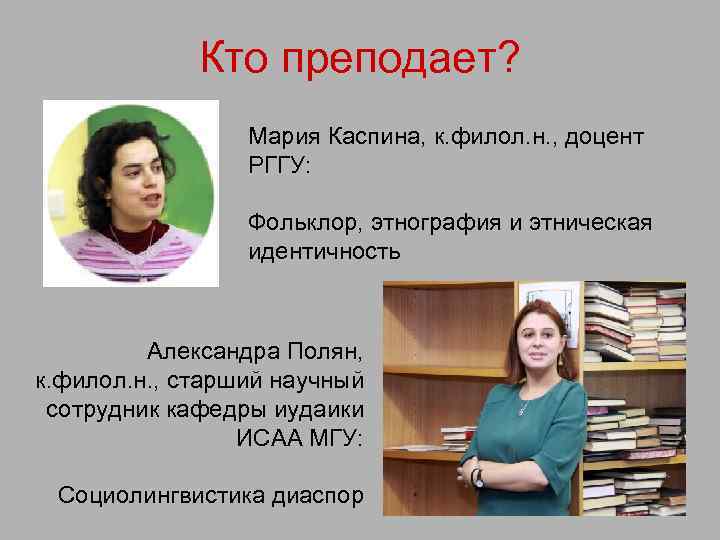 Кто преподает?

Мария Каспина, к.филол.н., доцент РГГУ:

Фольклор, этнография и этническая идентичность

Александра Полян, к.филол.н., старший научный сотрудник кафедры иудаики ИСАА МГУ:

Социолингвистика диаспор